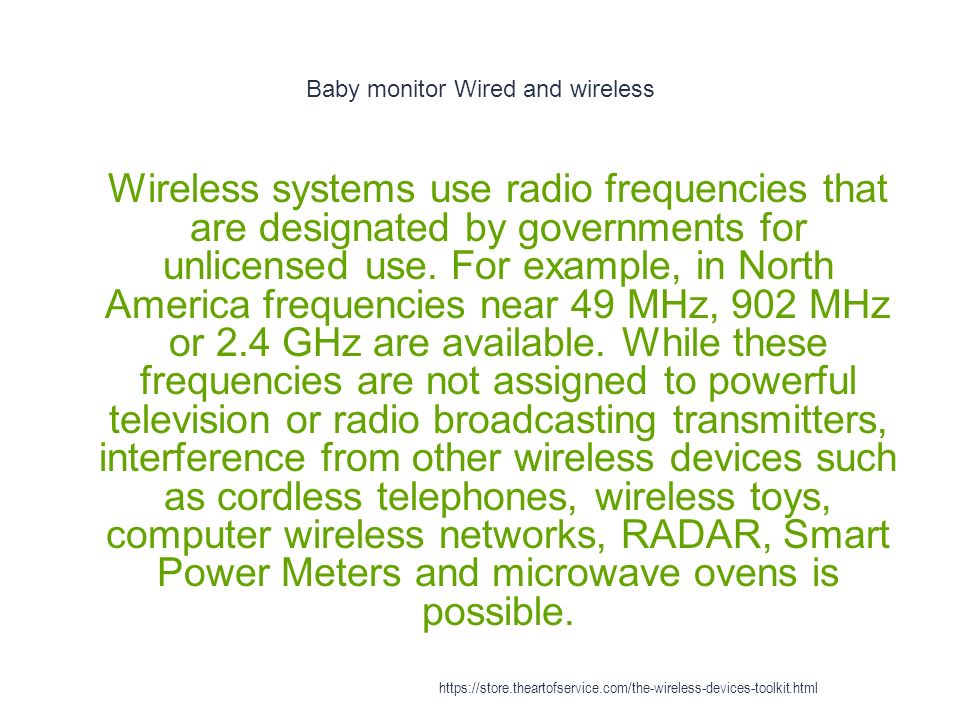 Baby monitor Wired and wireless

Wireless systems use radio frequencies that are designated by governments for unlicensed use. For example, in North America frequencies near 49 MHz, 902 MHz or 2.4 GHz are available. While these frequencies are not assigned to powerful television or radio broadcasting transmitters, interference from other wireless devices such as cordless telephones, wireless toys, computer wireless networks, RADAR, Smart Power Meters and microwave ovens is possible.

https://store.theartofservice.com/the-wireless-devices-toolkit.html